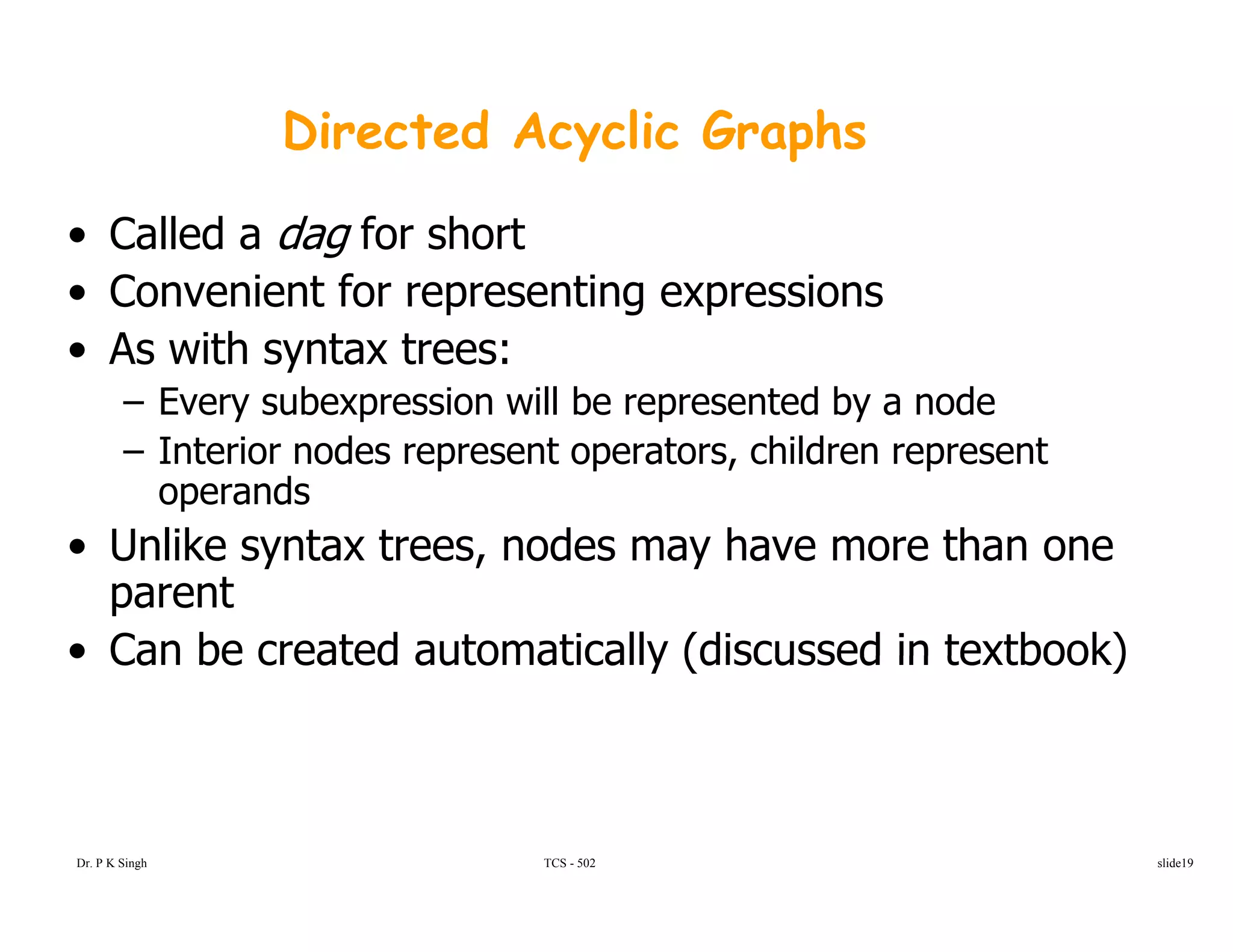 Directed Acyclic Graphs

• Called a dag for short
• Convenient for representing expressions
• As with syntax trees:
  – Every subexpression will be represented by a node
  – Interior nodes represent operators, children represent operands
• Unlike syntax trees, nodes may have more than one parent
• Can be created automatically (discussed in textbook)

Dr. P K Singh    TCS - 502    slide19